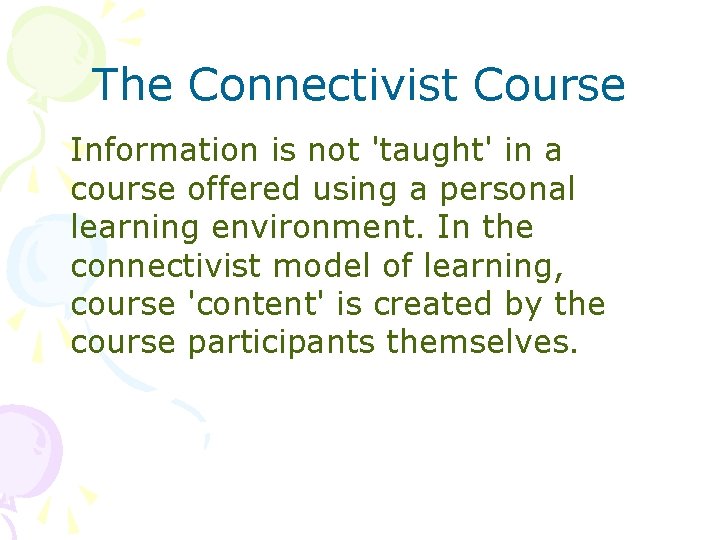 The Connectivist Course

Information is not 'taught' in a course offered using a personal learning environment. In the connectivist model of learning, course 'content' is created by the course participants themselves.